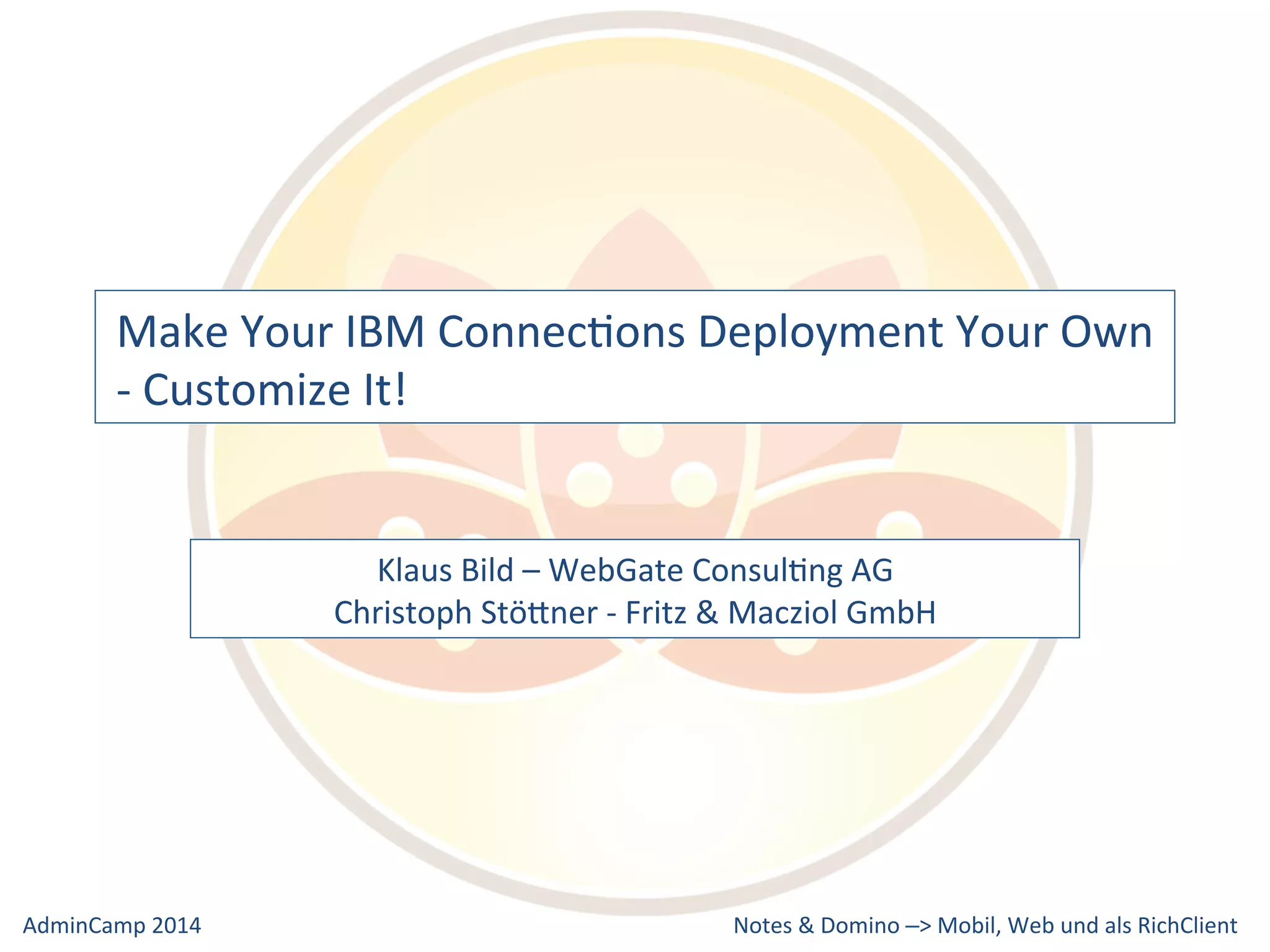 Make Your IBM Connections Deployment Your Own - Customize It!

Klaus Bild – WebGate Consulting AG
Christoph Stöttner - Fritz & Macziol GmbH

AdminCamp 2014

Notes & Domino –> Mobil, Web und als RichClient